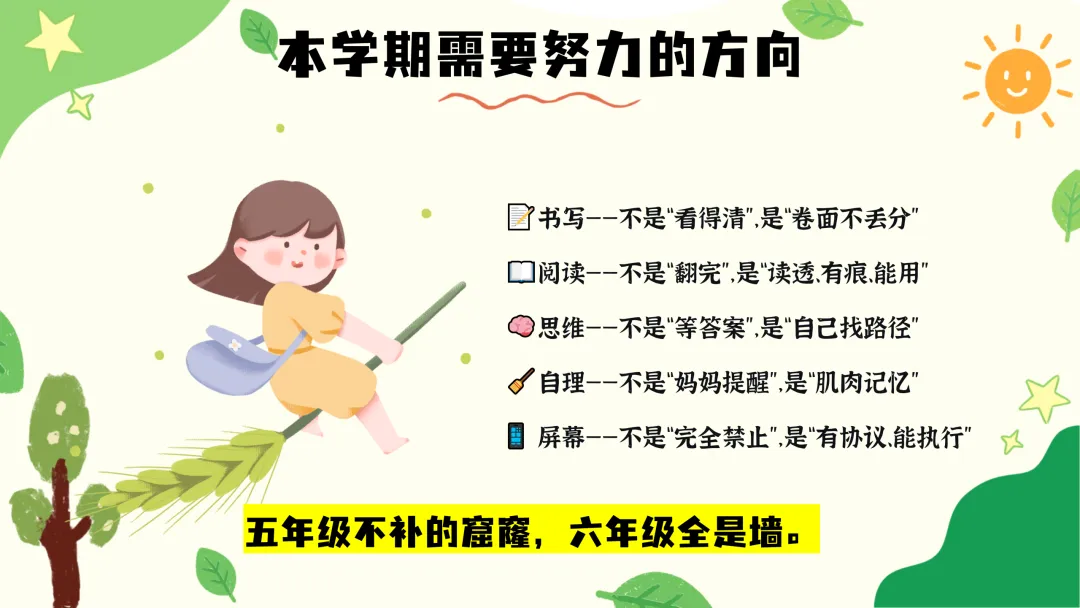 本学期需要努力的方向

📝书写--不是“看得清”,是“卷面不丢分”

📖阅读--不是“翻完”,是“读透、有痕、能用”

🧠思维--不是“等答案”,是“自己找路径”

🧹自理--不是“妈妈提醒”,是“肌肉记忆”

📱屏幕--不是“完全禁止”,是“有协议、能执行”

五年级不补的窟窿，六年级全是墙。